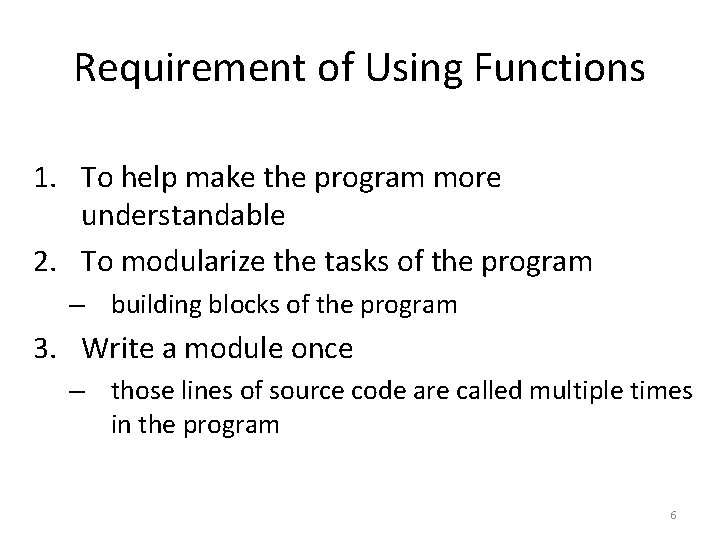 Requirement of Using Functions

1. To help make the program more understandable
2. To modularize the tasks of the program
– building blocks of the program
3. Write a module once
– those lines of source code are called multiple times in the program

6